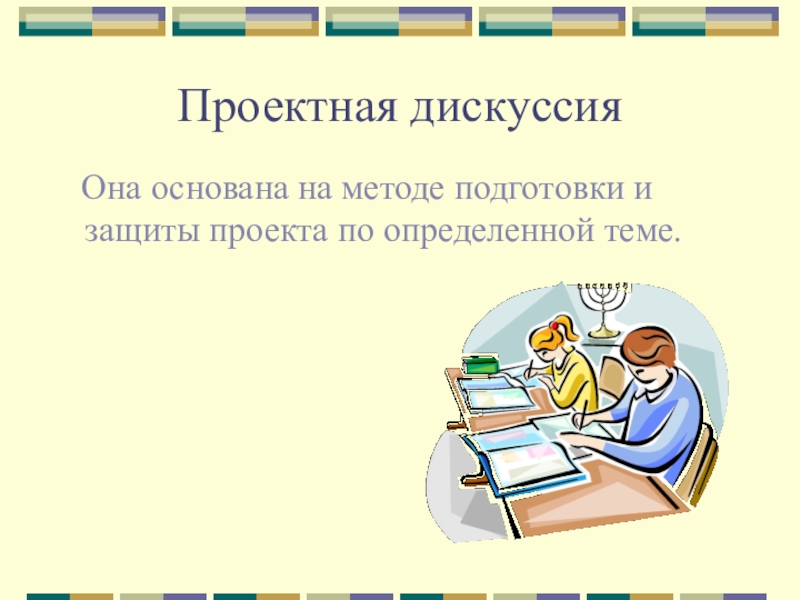 Проектная дискуссия

Она основана на методе подготовки и защиты проекта по определенной теме.